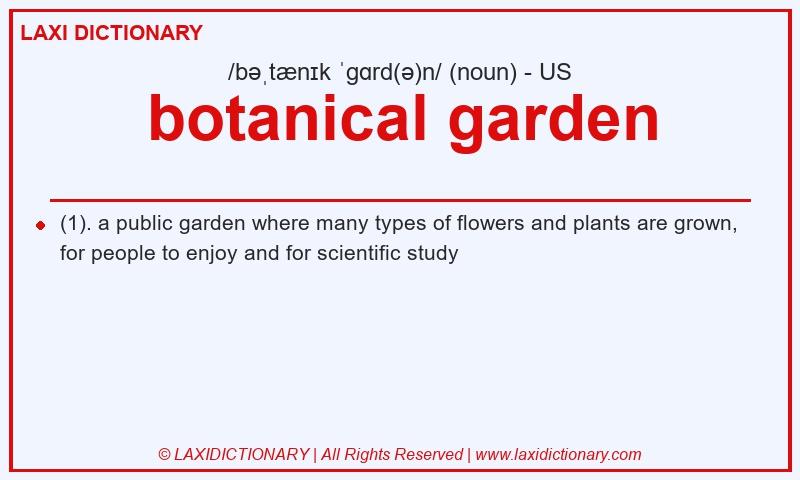 LAXI DICTIONARY

/bəˌtænɪk ˈɡɑrd(ə)n/ (noun) - US

botanical garden

(1). a public garden where many types of flowers and plants are grown, for people to enjoy and for scientific study

© LAXIDICTIONARY | All Rights Reserved | www.laxidictionary.com